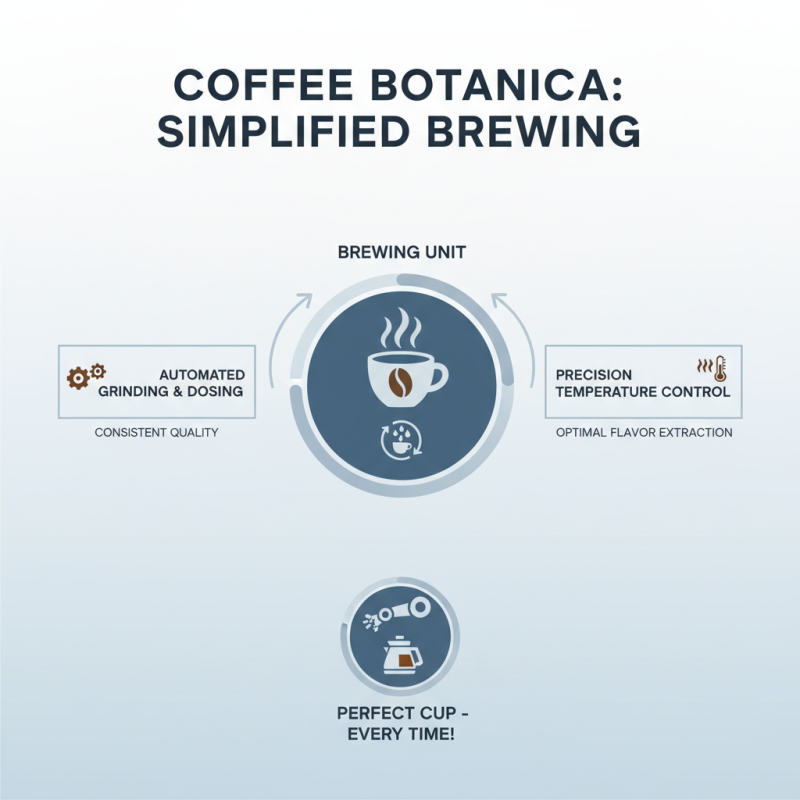 COFFEE BOTANICA:
SIMPLIFIED BREWING

BREWING UNIT

AUTOMATED GRINDING & DOSING

CONSISTENT QUALITY

PRECISION TEMPERATURE CONTROL

OPTIMAL FLAVOR EXTRACTION

PERFECT CUP - EVERY TIME!